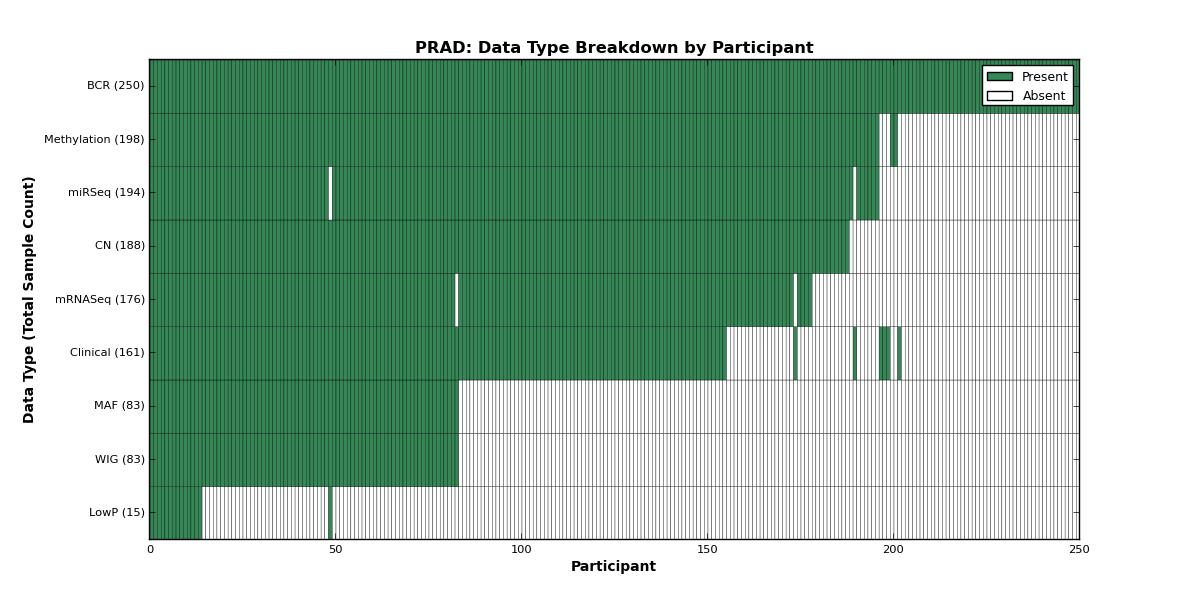 PRAD: Data Type Breakdown by Participant

Present
Absent

Data Type (Total Sample Count)

BCR (250)
Methylation (198)
miRSeq (194)
CN (188)
mRNASeq (176)
Clinical (161)
MAF (83)
WIG (83)
LowP (15)

0
50
100
150
200
250

Participant